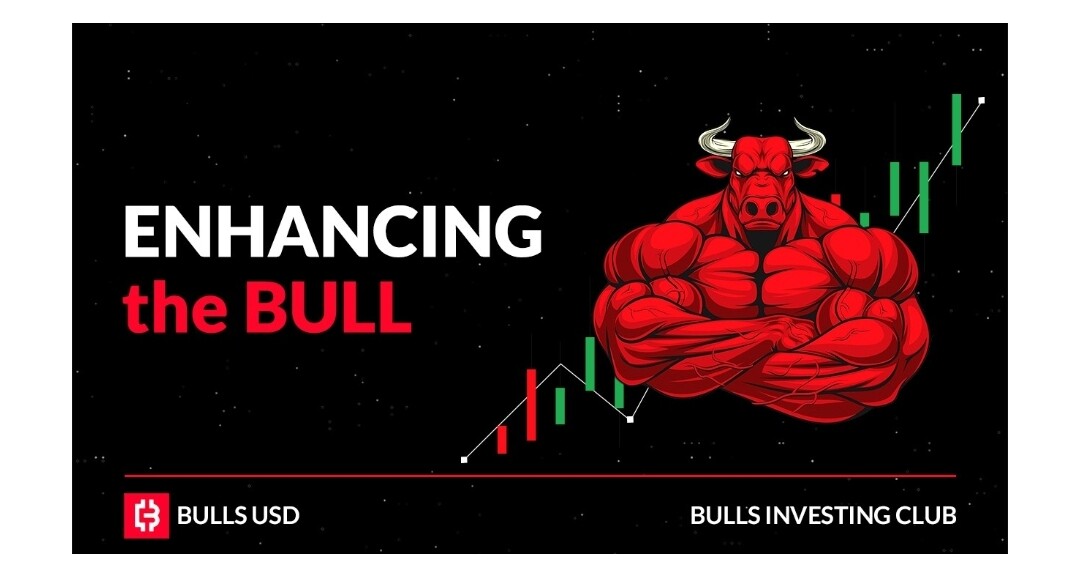 ENHANCING
the BULL

BULLS USD

BULLS INVESTING CLUB